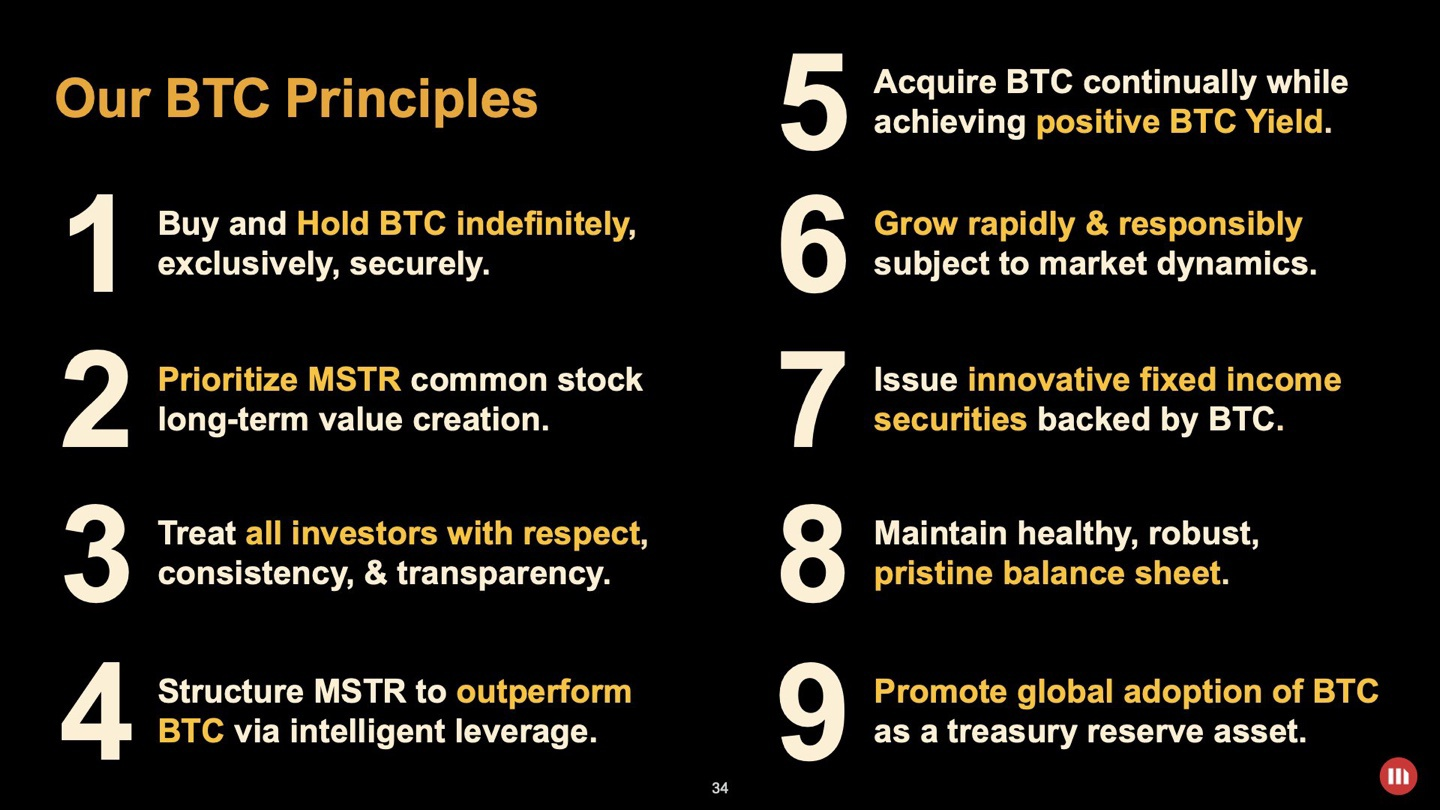 Our BTC Principles

1 Buy and Hold BTC indefinitely, exclusively, securely.

2 Prioritize MSTR common stock long-term value creation.

3 Treat all investors with respect, consistency, & transparency.

4 Structure MSTR to outperform BTC via intelligent leverage.

5 Acquire BTC continually while achieving positive BTC Yield.

6 Grow rapidly & responsibly subject to market dynamics.

7 Issue innovative fixed income securities backed by BTC.

8 Maintain healthy, robust, pristine balance sheet.

9 Promote global adoption of BTC as a treasury reserve asset.

34